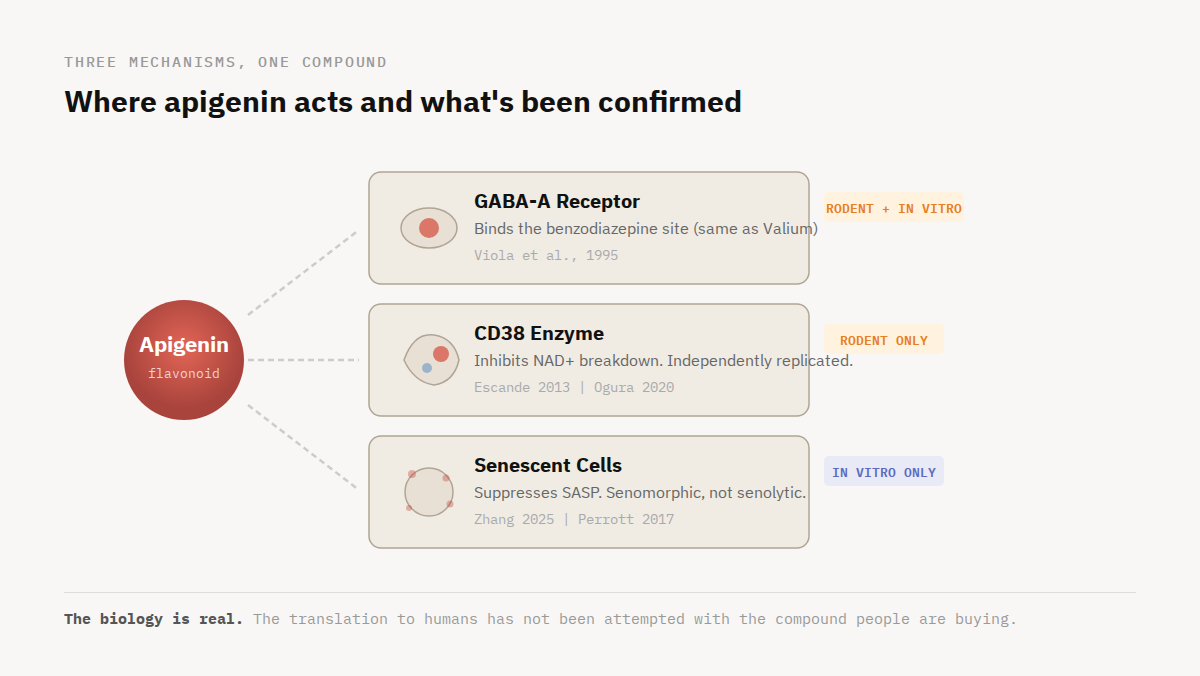 THREE MECHANISMS, ONE COMPOUND

Where apigenin acts and what's been confirmed

Apigenin
flavonoid

GABA-A Receptor
Binds the benzodiazepine site (same as Valium)
Viola et al., 1995

RODENT + IN VITRO

CD38 Enzyme
Inhibits NAD+ breakdown. Independently replicated.
Escande 2013 | Ogura 2020

RODENT ONLY

Senescent Cells
Suppresses SASP. Senomorphic, not senolytic.
Zhang 2025 | Perrott 2017

IN VITRO ONLY

The biology is real. The translation to humans has not been attempted with the compound people are buying.